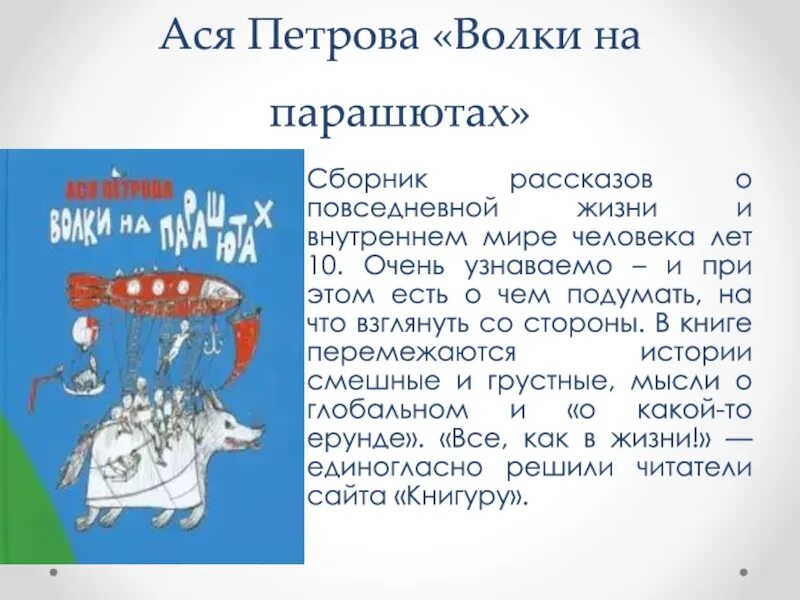 Ася Петрова «Волки на парашютах»

АСЯ ПЕТРОВА
ВОЛКИ НА ПАРАШЮТАХ

Сборник рассказов о повседневной жизни и внутреннем мире человека лет 10. Очень узнаваемо – и при этом есть о чем подумать, на что взглянуть со стороны. В книге перемежаются истории смешные и грустные, мысли о глобальном и «о какой-то ерунде». «Все, как в жизни!» — единогласно решили читатели сайта «Книгуру».